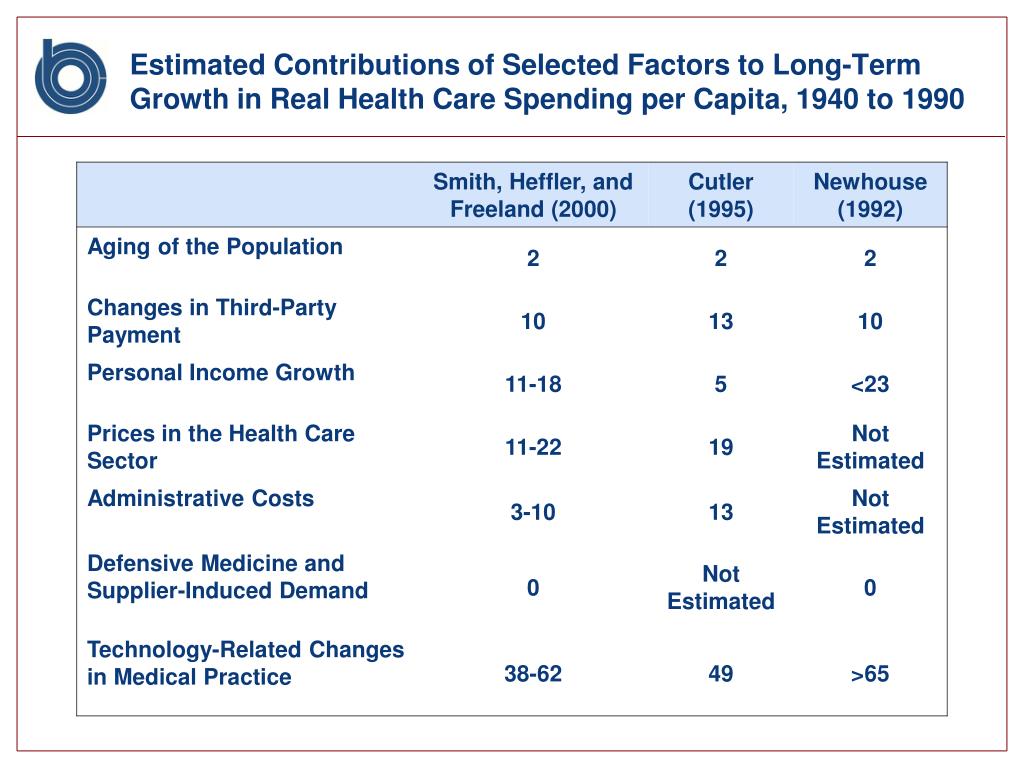 Estimated Contributions of Selected Factors to Long-Term Growth in Real Health Care Spending per Capita, 1940 to 1990

| | Smith, Heffler, and Freeland (2000) | Cutler (1995) | Newhouse (1992) |
|---|---|---|---|
| Aging of the Population | 2 | 2 | 2 |
| Changes in Third-Party Payment | 10 | 13 | 10 |
| Personal Income Growth | 11-18 | 5 | <23 |
| Prices in the Health Care Sector | 11-22 | 19 | Not Estimated |
| Administrative Costs | 3-10 | 13 | Not Estimated |
| Defensive Medicine and Supplier-Induced Demand | 0 | Not Estimated | 0 |
| Technology-Related Changes in Medical Practice | 38-62 | 49 | >65 |